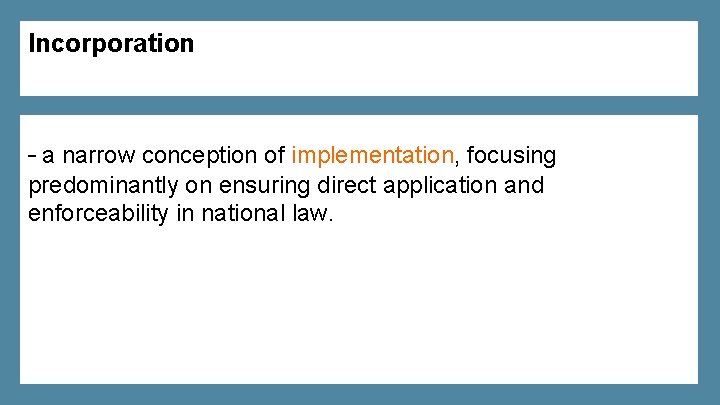 Incorporation

- a narrow conception of implementation, focusing predominantly on ensuring direct application and enforceability in national law.